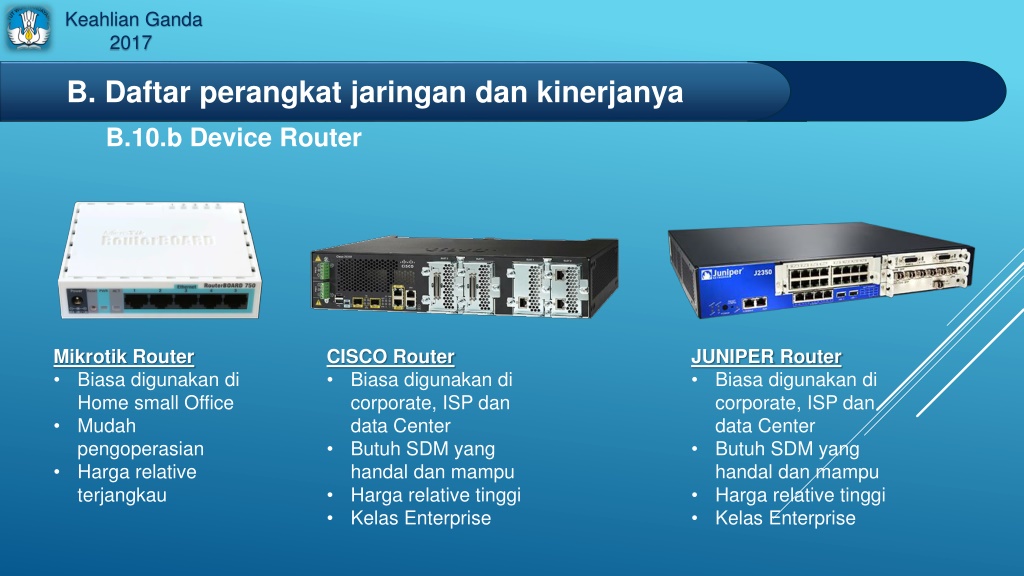 Keahlian Ganda
2017

B. Daftar perangkat jaringan dan kinerjanya

B.10.b Device Router

RouterBOARD

RouterBOARD 750

CISCO

Juniper

J2350

Mikrotik Router
• Biasa digunakan di Home small Office
• Mudah pengoperasian
• Harga relative terjangkau

CISCO Router
• Biasa digunakan di corporate, ISP dan data Center
• Butuh SDM yang handal dan mampu
• Harga relative tinggi
• Kelas Enterprise

JUNIPER Router
• Biasa digunakan di corporate, ISP dan data Center
• Butuh SDM yang handal dan mampu
• Harga relative tinggi
• Kelas Enterprise